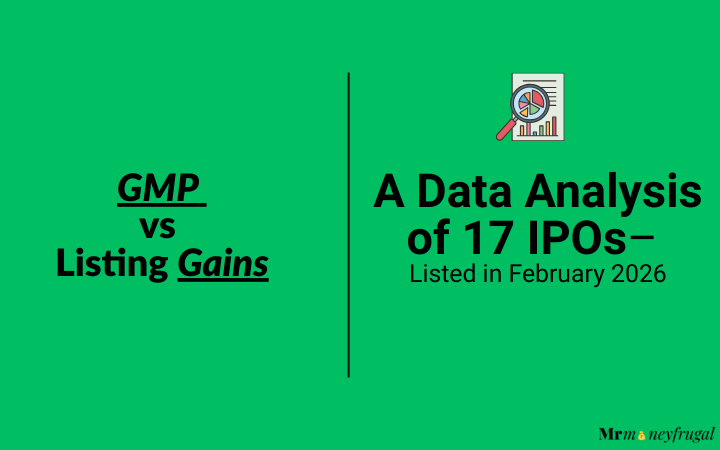 GMP
vs
Listing Gains

A Data Analysis of 17 IPOs–
Listed in February 2026

Mrmoneyfrugal